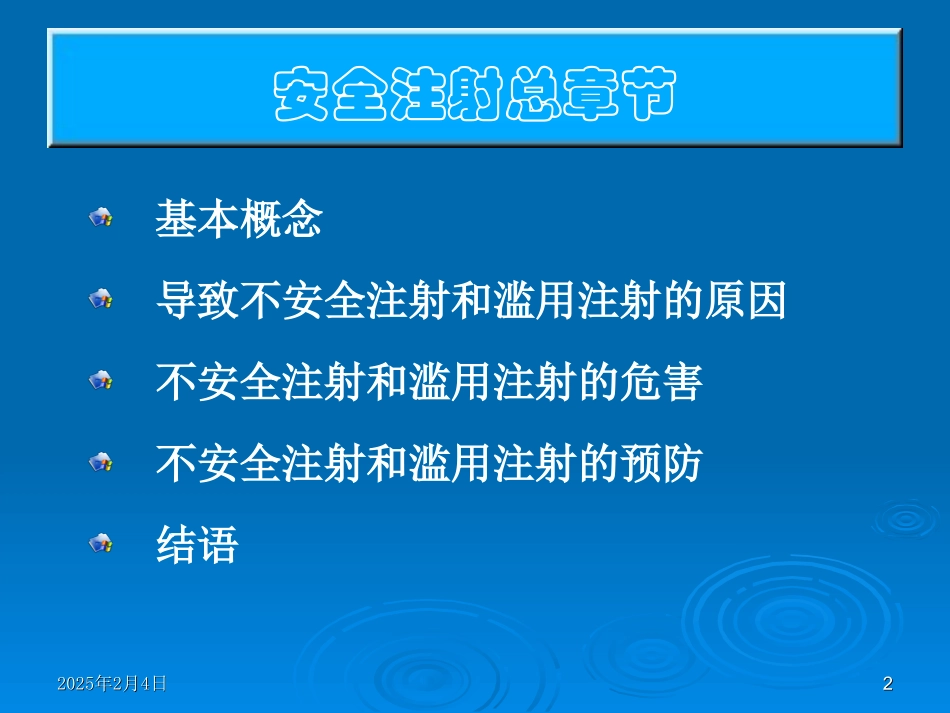 安全注射总章节

基本概念

导致不安全注射和滥用注射的原因

不安全注射和滥用注射的危害

不安全注射和滥用注射的预防

结语

2025年2月4日

2